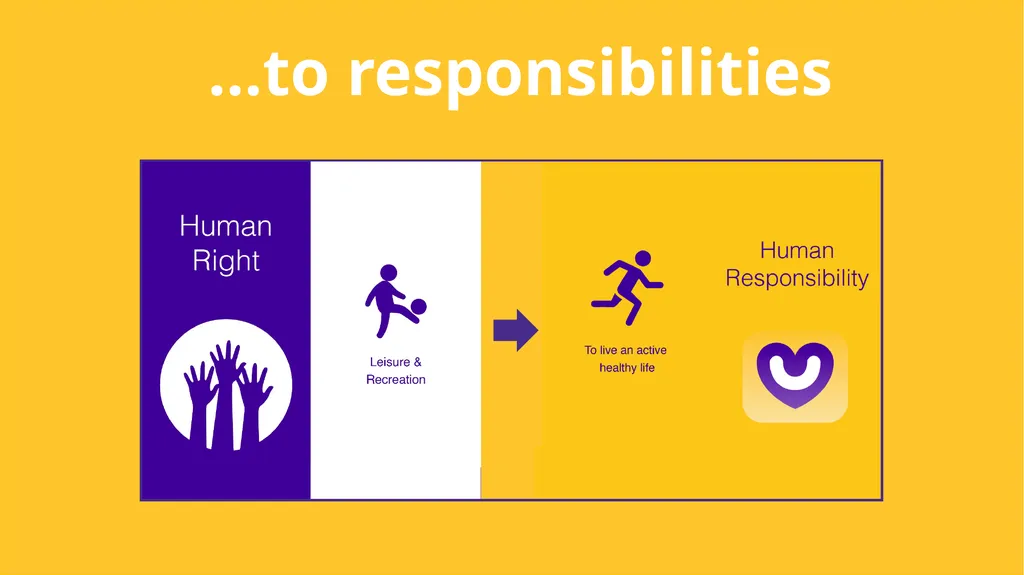 ...to responsibilities

Human
Right

Leisure &
Recreation

To live an active
healthy life

Human
Responsibility